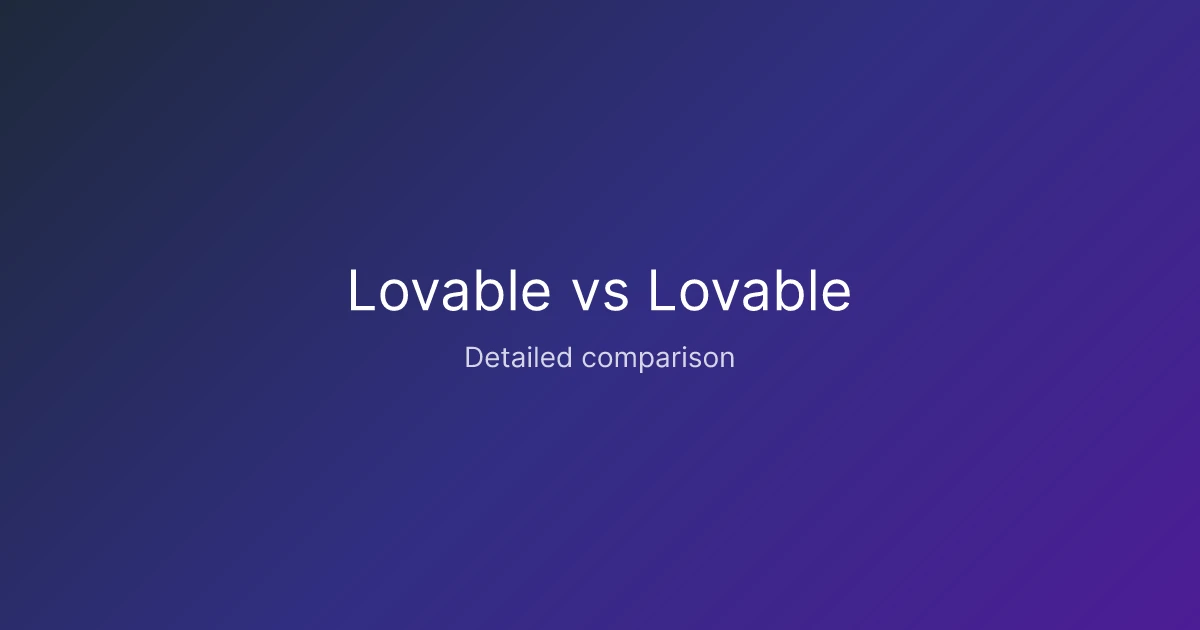 Lovable vs Lovable

Detailed comparison